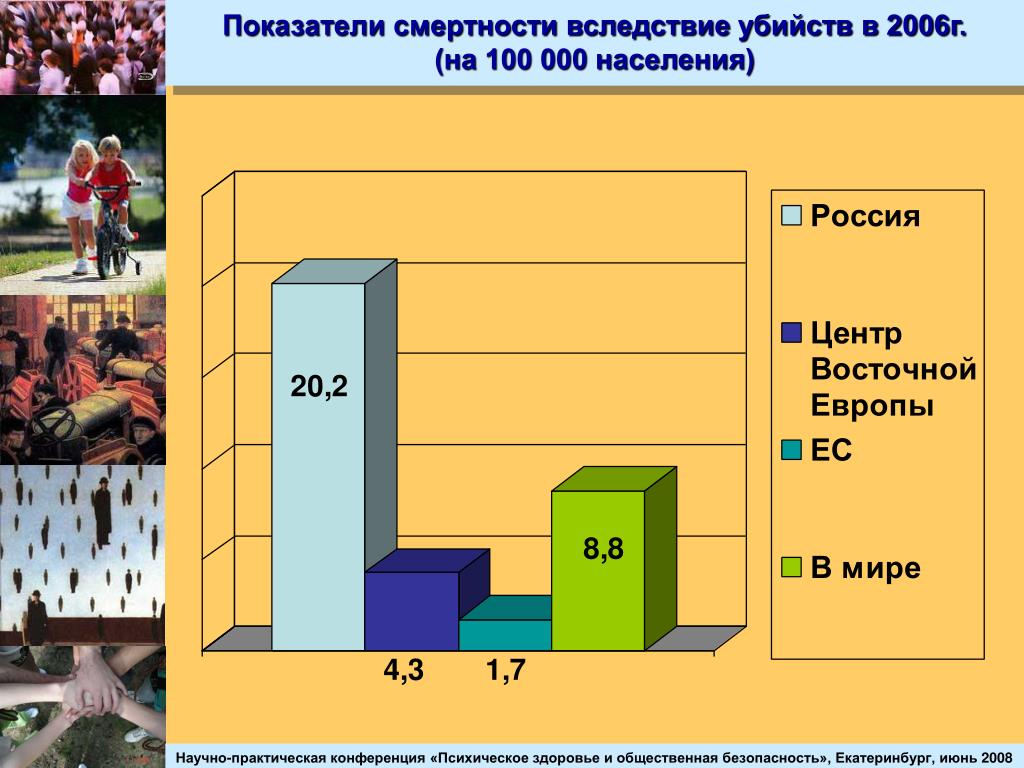 Показатели смертности вследствие убийств в 2006г.
(на 100 000 населения)

20,2

4,3

1,7

8,8

Россия

Центр Восточной Европы

ЕС

В мире

Научно-практическая конференция «Психическое здоровье и общественная безопасность», Екатеринбург, июнь 2008